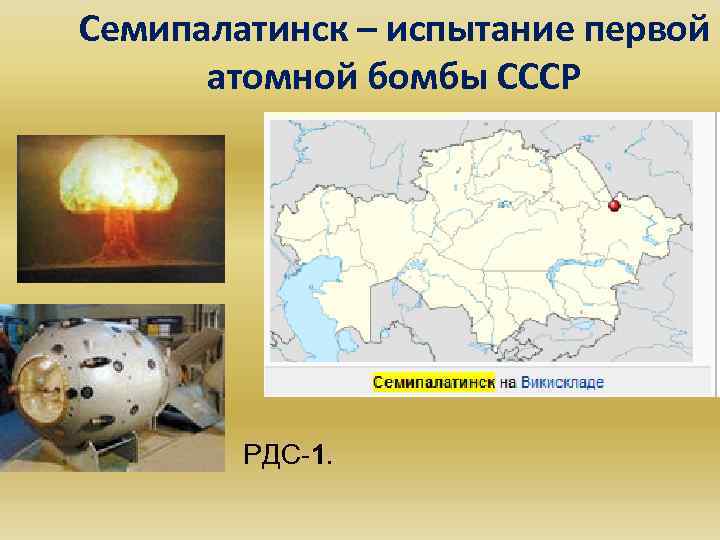 Семипалатинск – испытание первой атомной бомбы СССР

Семипалатинск на Викискладе

РДС-1.